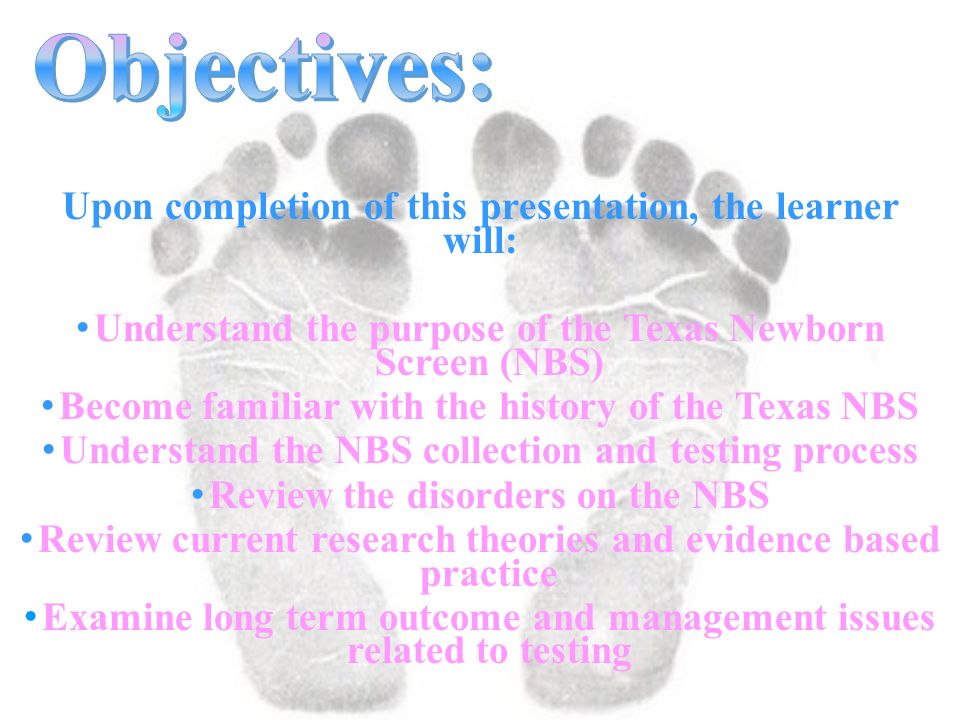 Objectives:

Upon completion of this presentation, the learner will:

• Understand the purpose of the Texas Newborn Screen (NBS)
• Become familiar with the history of the Texas NBS
• Understand the NBS collection and testing process
• Review the disorders on the NBS
• Review current research theories and evidence based practice
• Examine long term outcome and management issues related to testing